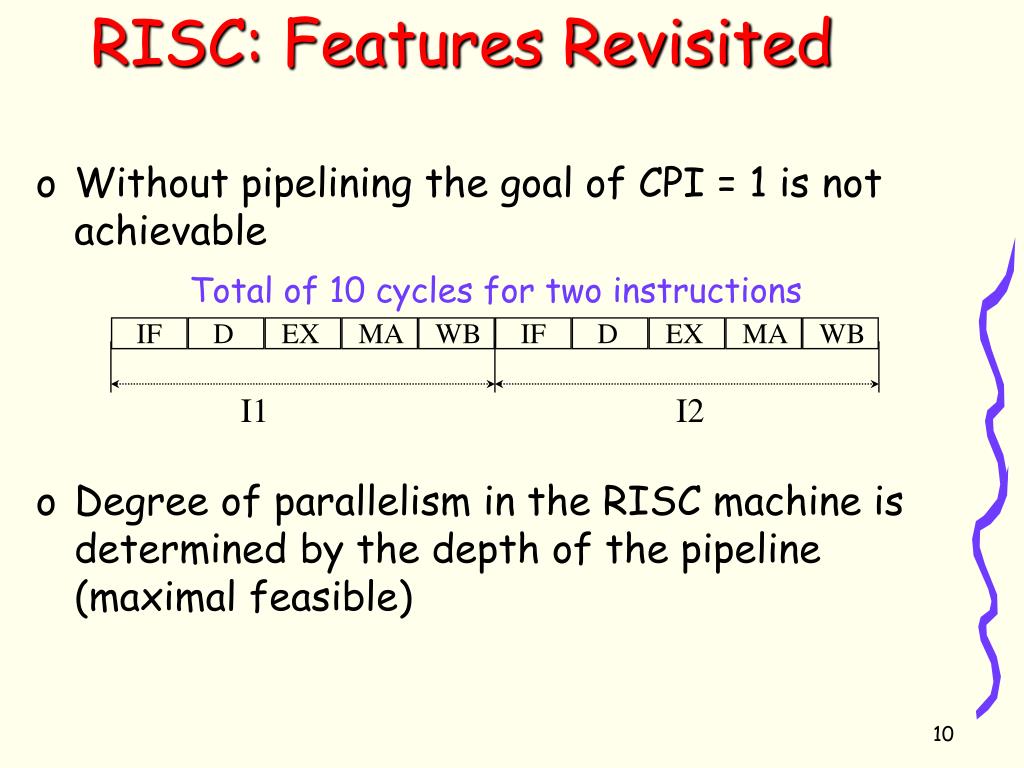 RISC: Features Revisited

o Without pipelining the goal of CPI = 1 is not achievable

Total of 10 cycles for two instructions

| IF | D | EX | MA | WB | IF | D | EX | MA | WB |
|---|---|---|---|---|---|---|---|---|---|

I1

I2

o Degree of parallelism in the RISC machine is determined by the depth of the pipeline (maximal feasible)

10